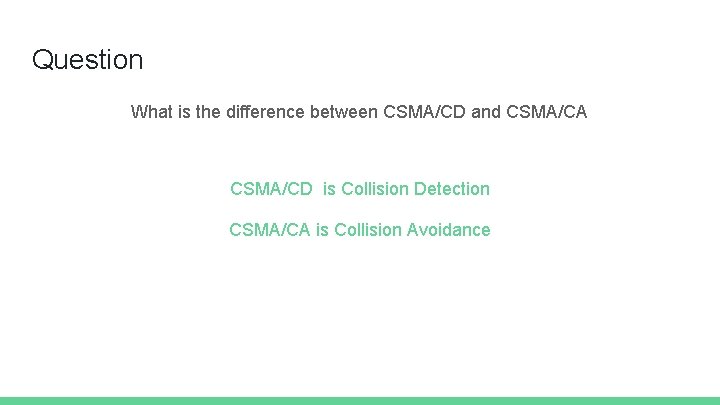 Question

What is the difference between CSMA/CD and CSMA/CA

CSMA/CD is Collision Detection

CSMA/CA is Collision Avoidance